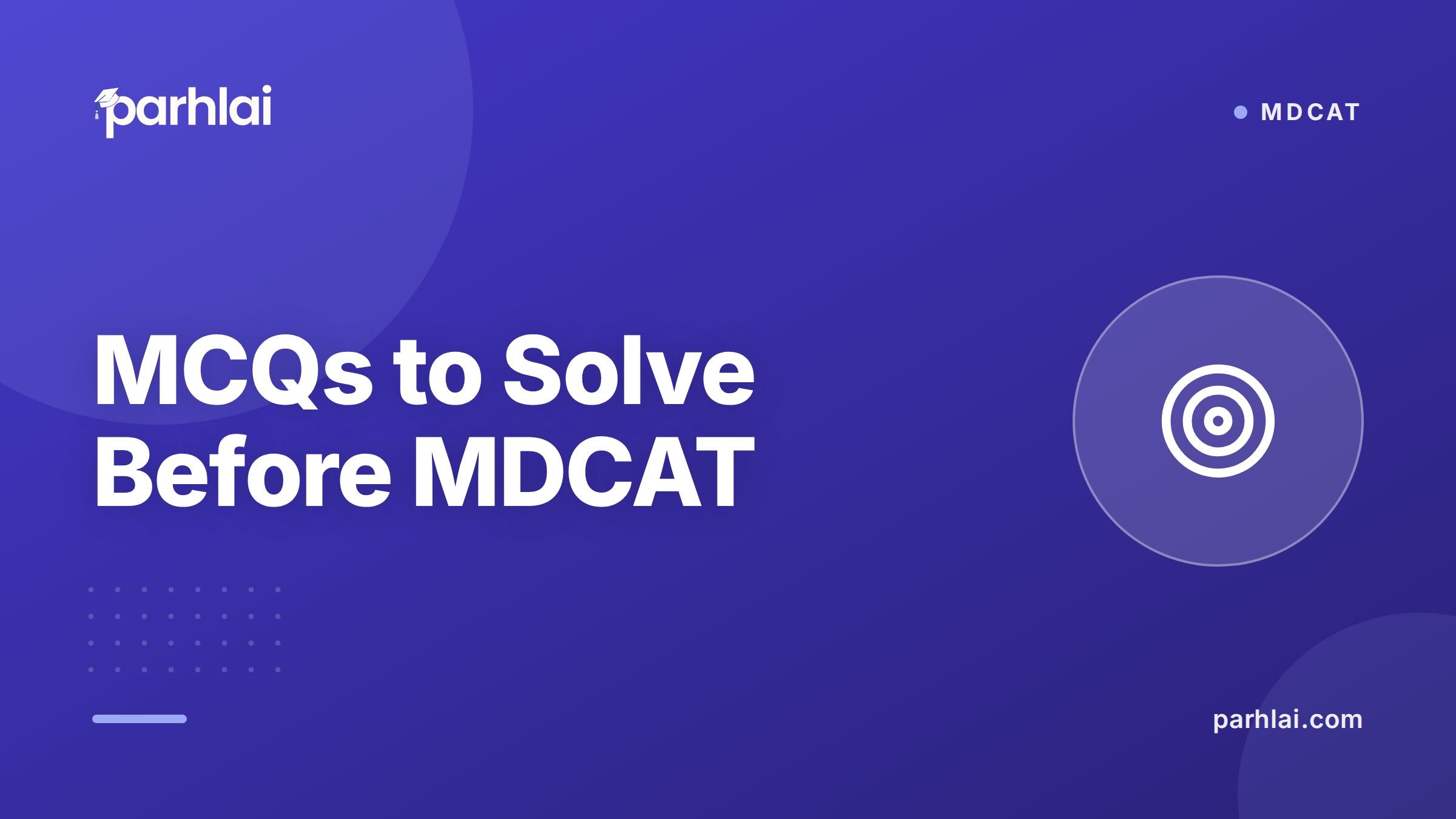 parhlai

MDCAT

MCQs to Solve Before MDCAT

parhlai.com